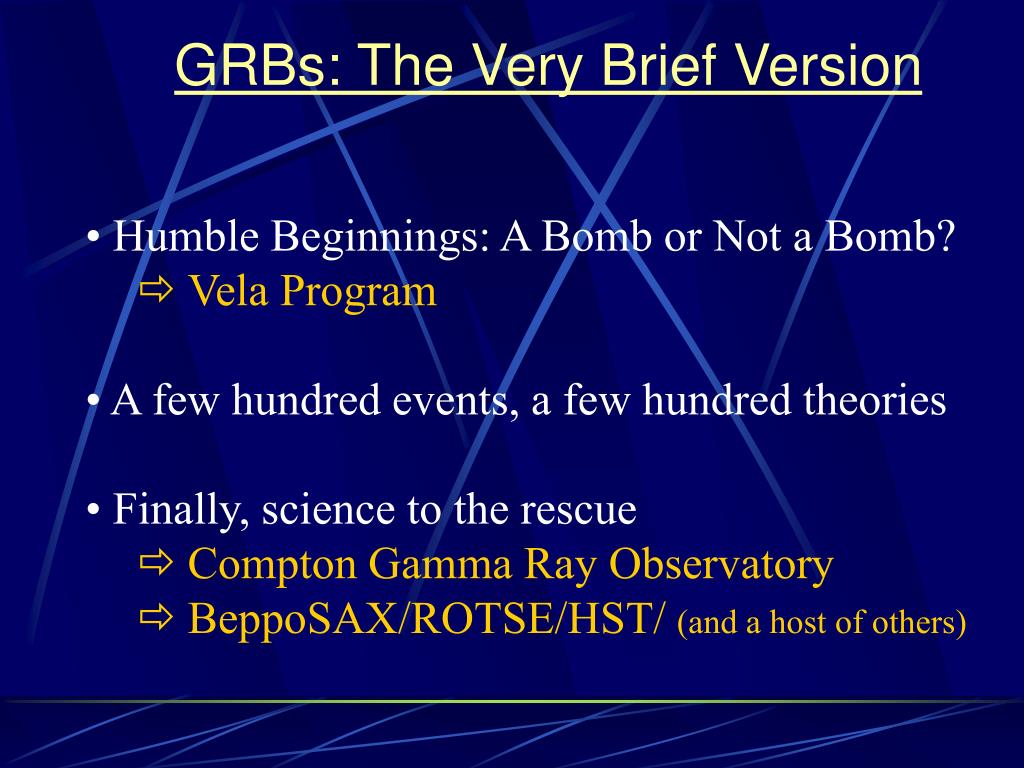 GRBs: The Very Brief Version

• Humble Beginnings: A Bomb or Not a Bomb?
⇨ Vela Program

• A few hundred events, a few hundred theories

• Finally, science to the rescue
⇨ Compton Gamma Ray Observatory
⇨ BeppoSAX/ROTSE/HST/ (and a host of others)